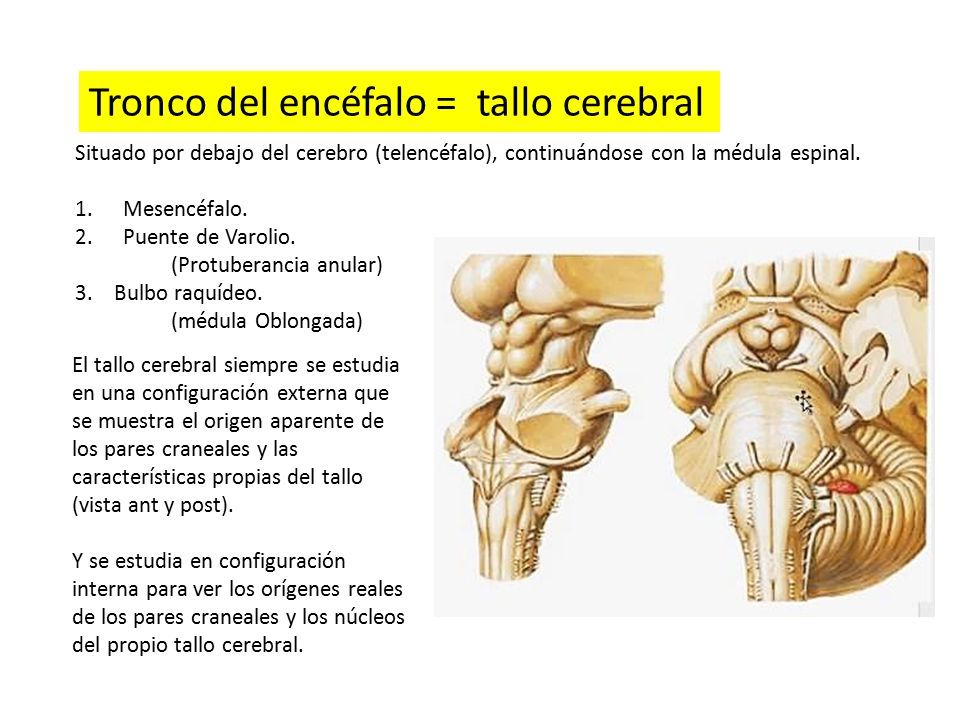 Tronco del encéfalo = tallo cerebral

Situado por debajo del cerebro (telencéfalo), continuándose con la médula espinal.

1. Mesencéfalo.
2. Puente de Varolio.
(Protuberancia anular)
3. Bulbo raquídeo.
(médula Oblongada)

El tallo cerebral siempre se estudia en una configuración externa que se muestra el origen aparente de los pares craneales y las características propias del tallo (vista ant y post).

Y se estudia en configuración interna para ver los orígenes reales de los pares craneales y los núcleos del propio tallo cerebral.